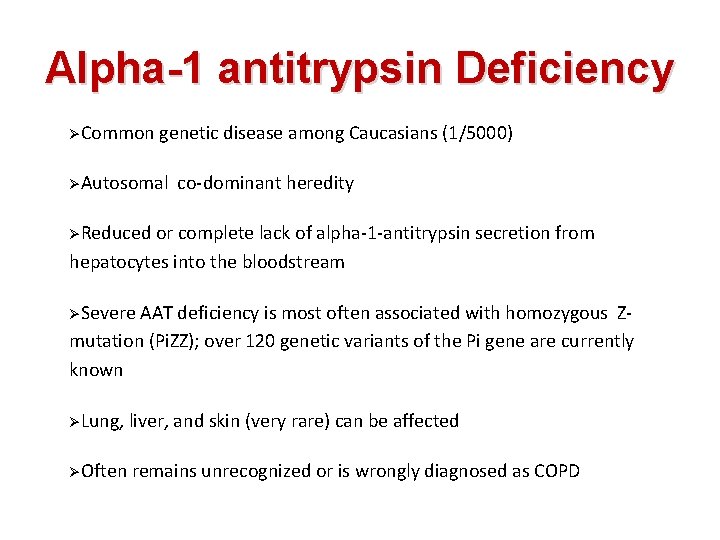 Alpha-1 antitrypsin Deficiency

➢Common genetic disease among Caucasians (1/5000)

➢Autosomal co-dominant heredity

➢Reduced or complete lack of alpha-1-antitrypsin secretion from hepatocytes into the bloodstream

➢Severe AAT deficiency is most often associated with homozygous Z-mutation (PiZZ); over 120 genetic variants of the Pi gene are currently known

➢Lung, liver, and skin (very rare) can be affected

➢Often remains unrecognized or is wrongly diagnosed as COPD